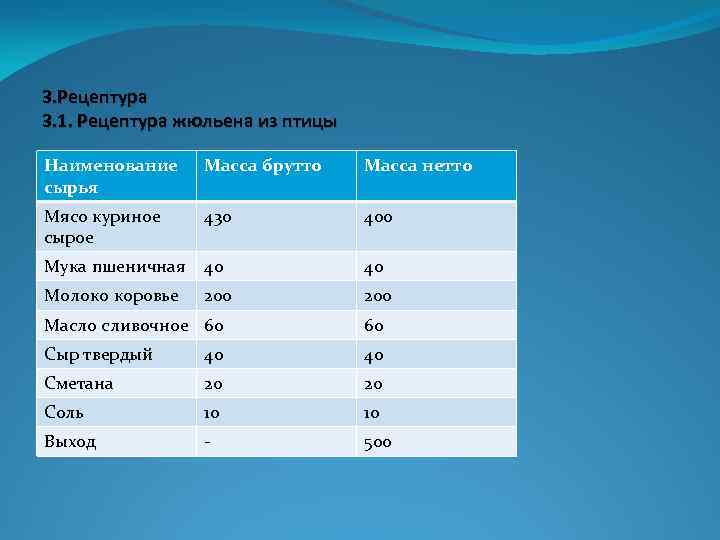 3.Рецептура
3.1. Рецептура жюльена из птицы

| Наименование сырья | Масса брутто | Масса нетто |
|---|---|---|
| Мясо куриное сырое | 430 | 400 |
| Мука пшеничная | 40 | 40 |
| Молоко коровье | 200 | 200 |
| Масло сливочное | 60 | 60 |
| Сыр твердый | 40 | 40 |
| Сметана | 20 | 20 |
| Соль | 10 | 10 |
| Выход | - | 500 |